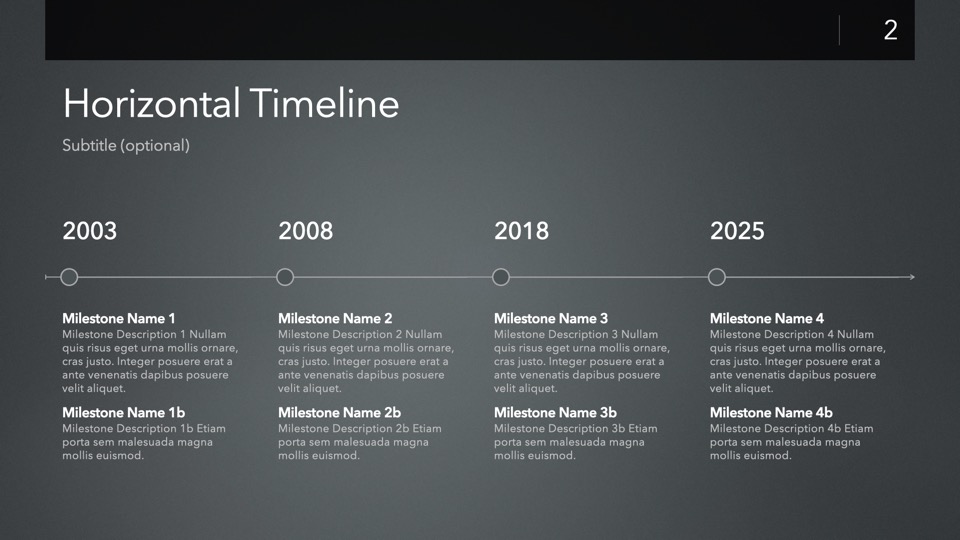 2

Horizontal Timeline

Subtitle (optional)

2003

Milestone Name 1
Milestone Description 1 Nullam quis risus eget urna mollis ornare, cras justo. Integer posuere erat a ante venenatis dapibus posuere velit aliquet.

Milestone Name 1b
Milestone Description 1b Etiam porta sem malesuada magna mollis euismod.

2008

Milestone Name 2
Milestone Description 2 Nullam quis risus eget urna mollis ornare, cras justo. Integer posuere erat a ante venenatis dapibus posuere velit aliquet.

Milestone Name 2b
Milestone Description 2b Etiam porta sem malesuada magna mollis euismod.

2018

Milestone Name 3
Milestone Description 3 Nullam quis risus eget urna mollis ornare, cras justo. Integer posuere erat a ante venenatis dapibus posuere velit aliquet.

Milestone Name 3b
Milestone Description 3b Etiam porta sem malesuada magna mollis euismod.

2025

Milestone Name 4
Milestone Description 4 Nullam quis risus eget urna mollis ornare, cras justo. Integer posuere erat a ante venenatis dapibus posuere velit aliquet.

Milestone Name 4b
Milestone Description 4b Etiam porta sem malesuada magna mollis euismod.